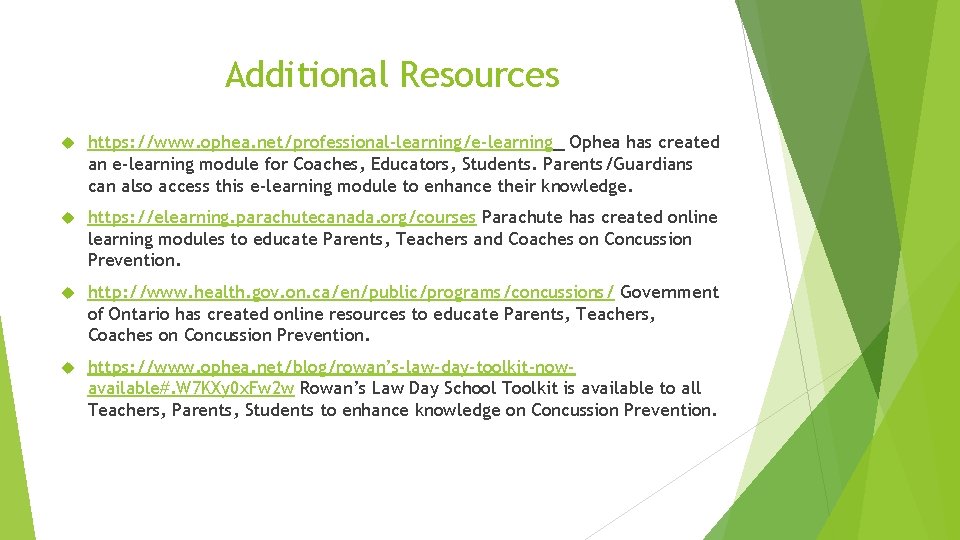 Additional Resources

https://www.ophea.net/professional-learning/e-learning Ophea has created an e-learning module for Coaches, Educators, Students. Parents/Guardians can also access this e-learning module to enhance their knowledge.

https://elearning.parachutecanada.org/courses Parachute has created online learning modules to educate Parents, Teachers and Coaches on Concussion Prevention.

http://www.health.gov.on.ca/en/public/programs/concussions/ Government of Ontario has created online resources to educate Parents, Teachers, Coaches on Concussion Prevention.

https://www.ophea.net/blog/rowan's-law-day-toolkit-now-available#.W7KXy0xFw2w Rowan's Law Day School Toolkit is available to all Teachers, Parents, Students to enhance knowledge on Concussion Prevention.